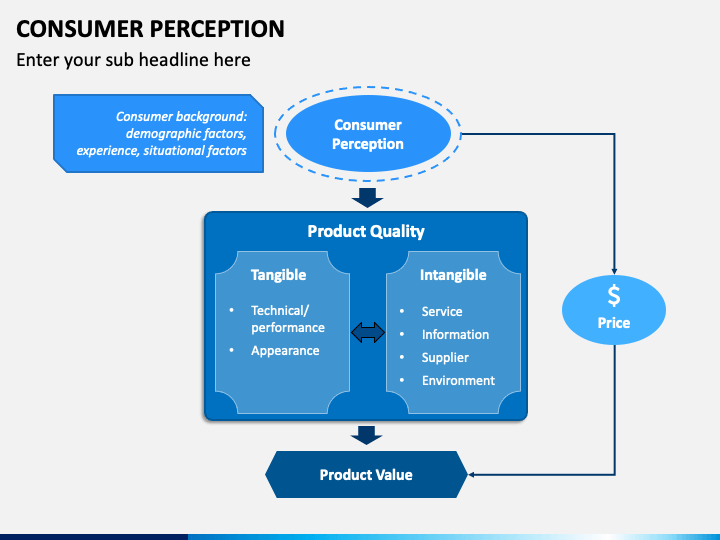 CONSUMER PERCEPTION
Enter your sub headline here

Consumer background: demographic factors, experience, situational factors

Consumer Perception

Product Quality

Tangible
• Technical/ performance
• Appearance

Intangible
• Service
• Information
• Supplier
• Environment

$
Price

Product Value